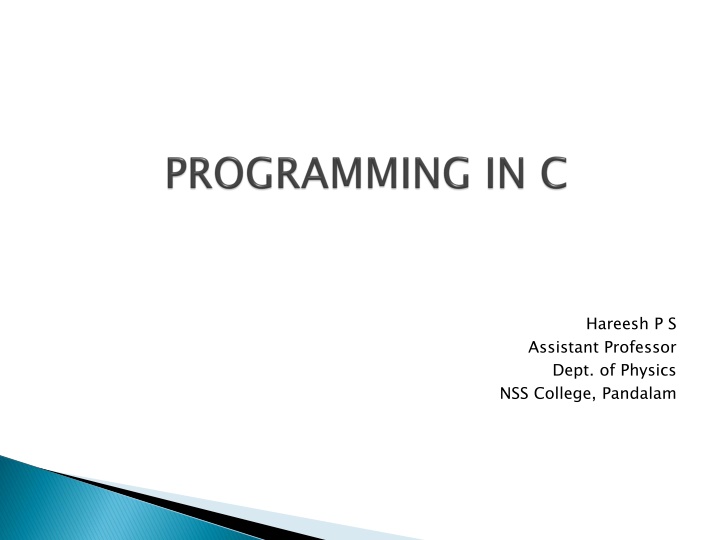 PROGRAMMING IN C

Hareesh P S
Assistant Professor
Dept. of Physics
NSS College, Pandalam